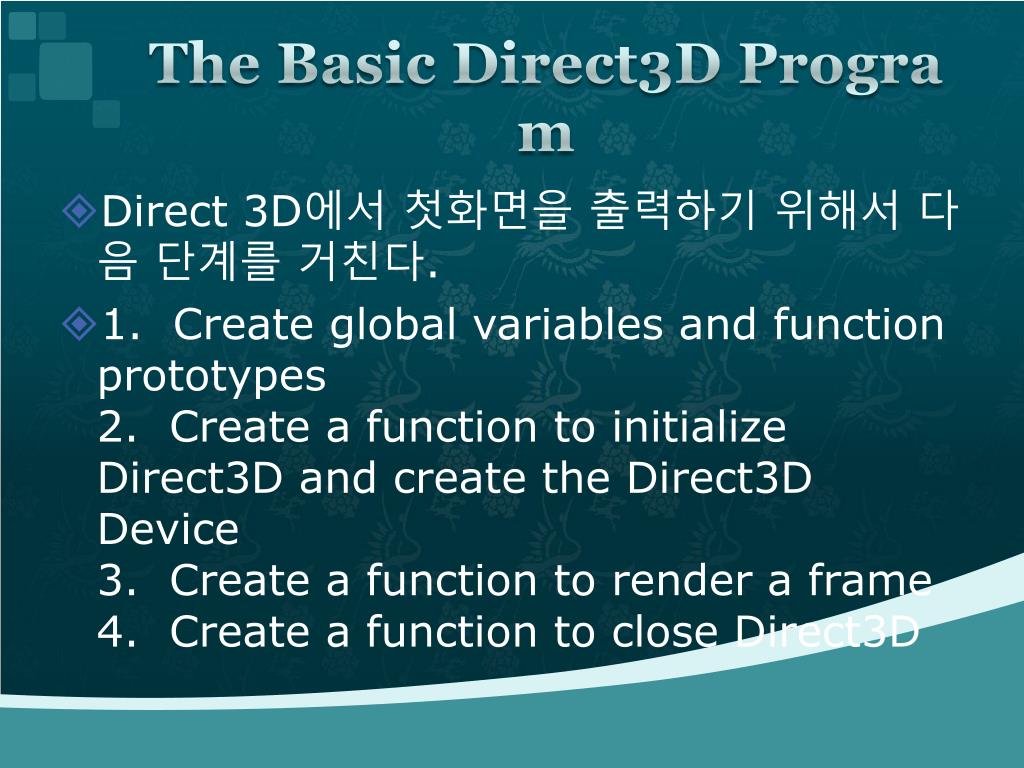 The Basic Direct3D Program

Direct 3D에서 첫화면을 출력하기 위해서 다음 단계를 거친다.

1. Create global variables and function prototypes
2. Create a function to initialize Direct3D and create the Direct3D Device
3. Create a function to render a frame
4. Create a function to close Direct3D